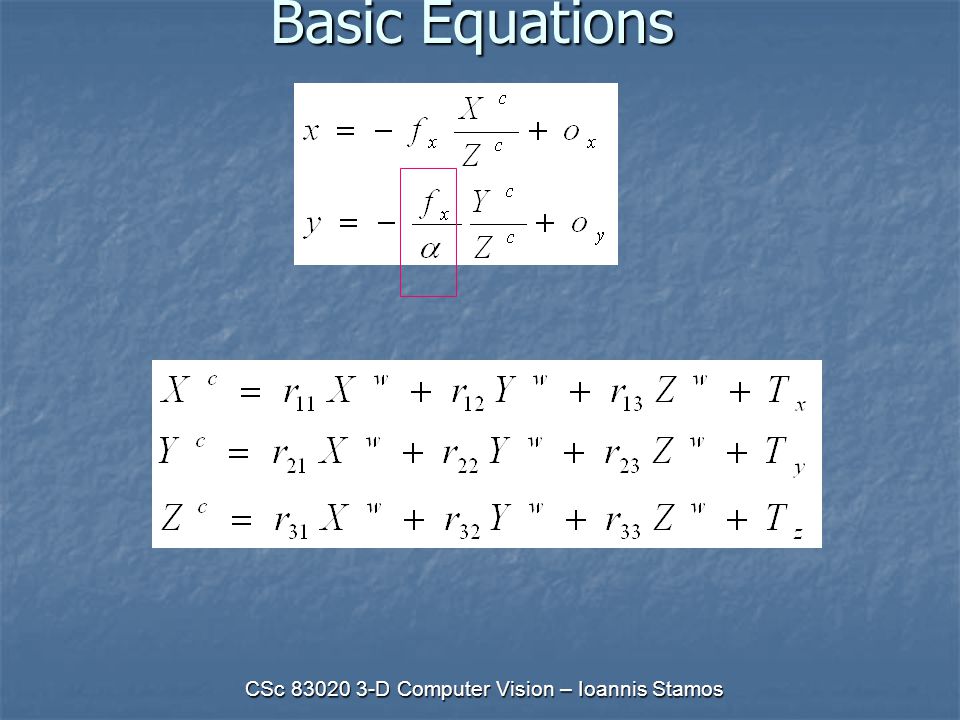 Basic Equations

$x = -f_x \frac{X^c}{Z^c} + o_x$

$y = -\frac{f_x}{\alpha} \frac{Y^c}{Z^c} + o_y$

$X^c = r_{11}X^w + r_{12}Y^w + r_{13}Z^w + T_x$

$Y^c = r_{21}X^w + r_{22}Y^w + r_{23}Z^w + T_y$

$Z^c = r_{31}X^w + r_{32}Y^w + r_{33}Z^w + T_z$

CSc 83020 3-D Computer Vision – Ioannis Stamos